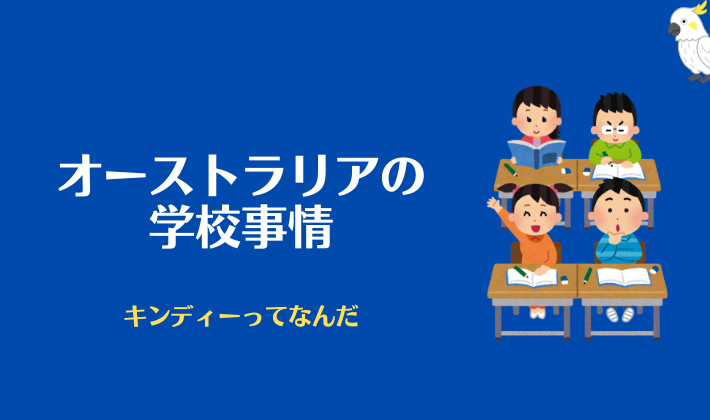 オーストラリアの
学校事情

キンディーってなんだ